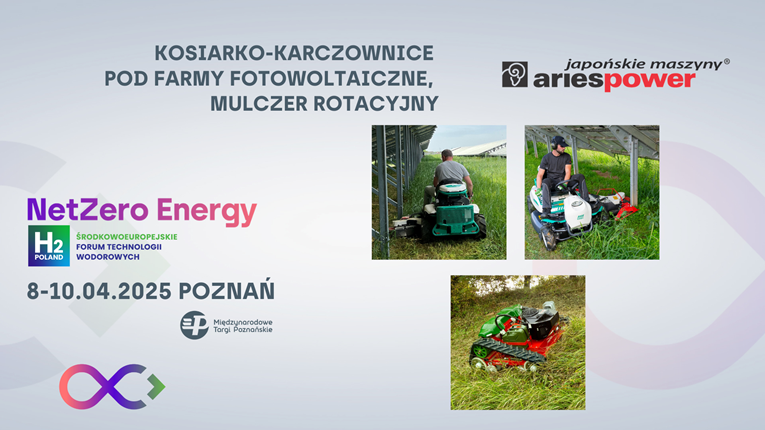 KOSIARKO-KARCZOWNICE
POD FARMY FOTOWOLTAICZNE,
MULCZER ROTACYJNY

japońskie maszyny®
ariespower

NetZero Energy

H2
POLAND

ŚRODKOWOEUROPEJSKIE
FORUM TECHNOLOGII
WODOROWYCH

8-10.04.2025 POZNAŃ

Międzynarodowe
Targi Poznańskie